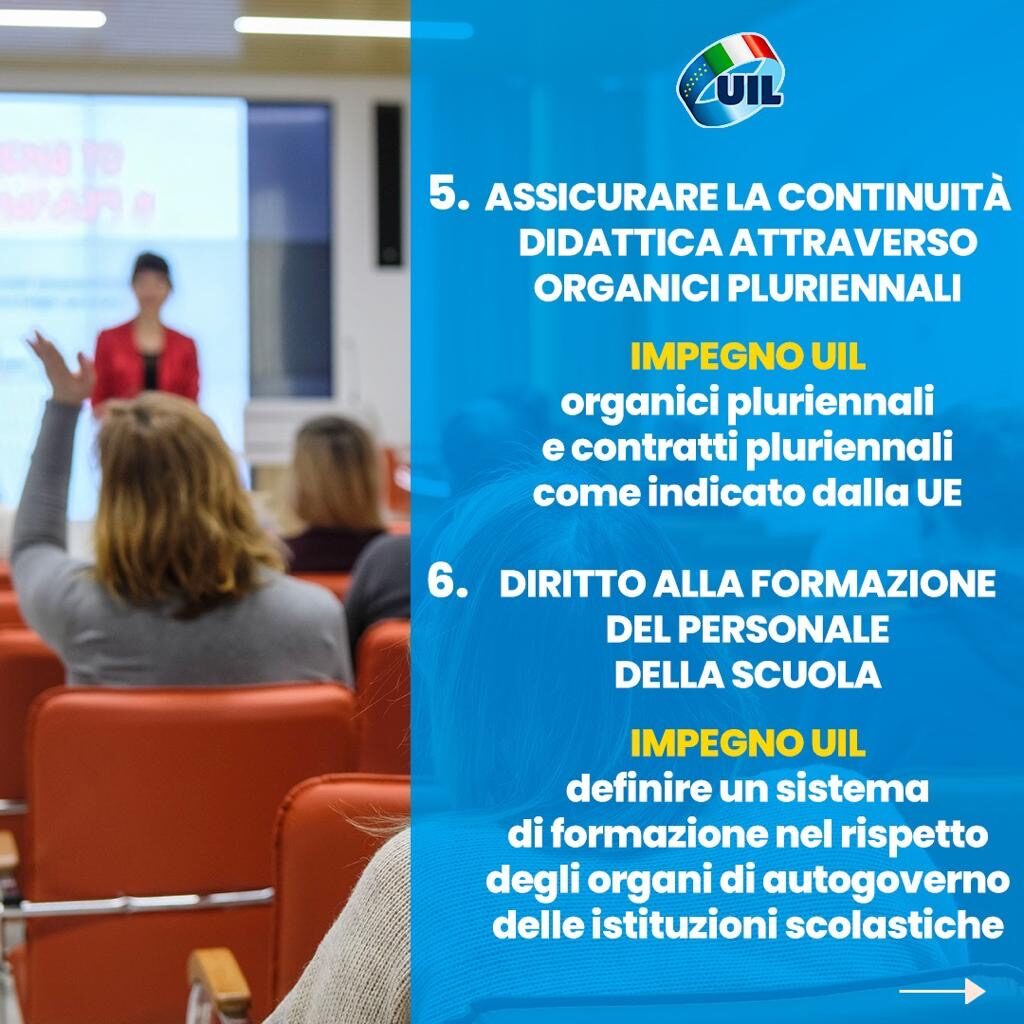 UIL

5. ASSICURARE LA CONTINUITÀ DIDATTICA ATTRAVERSO ORGANICI PLURIENNALI

IMPEGNO UIL
organici pluriennali
e contratti pluriennali
come indicato dalla UE

6. DIRITTO ALLA FORMAZIONE DEL PERSONALE DELLA SCUOLA

IMPEGNO UIL
definire un sistema
di formazione nel rispetto
degli organi di autogoverno
delle istituzioni scolastiche

→